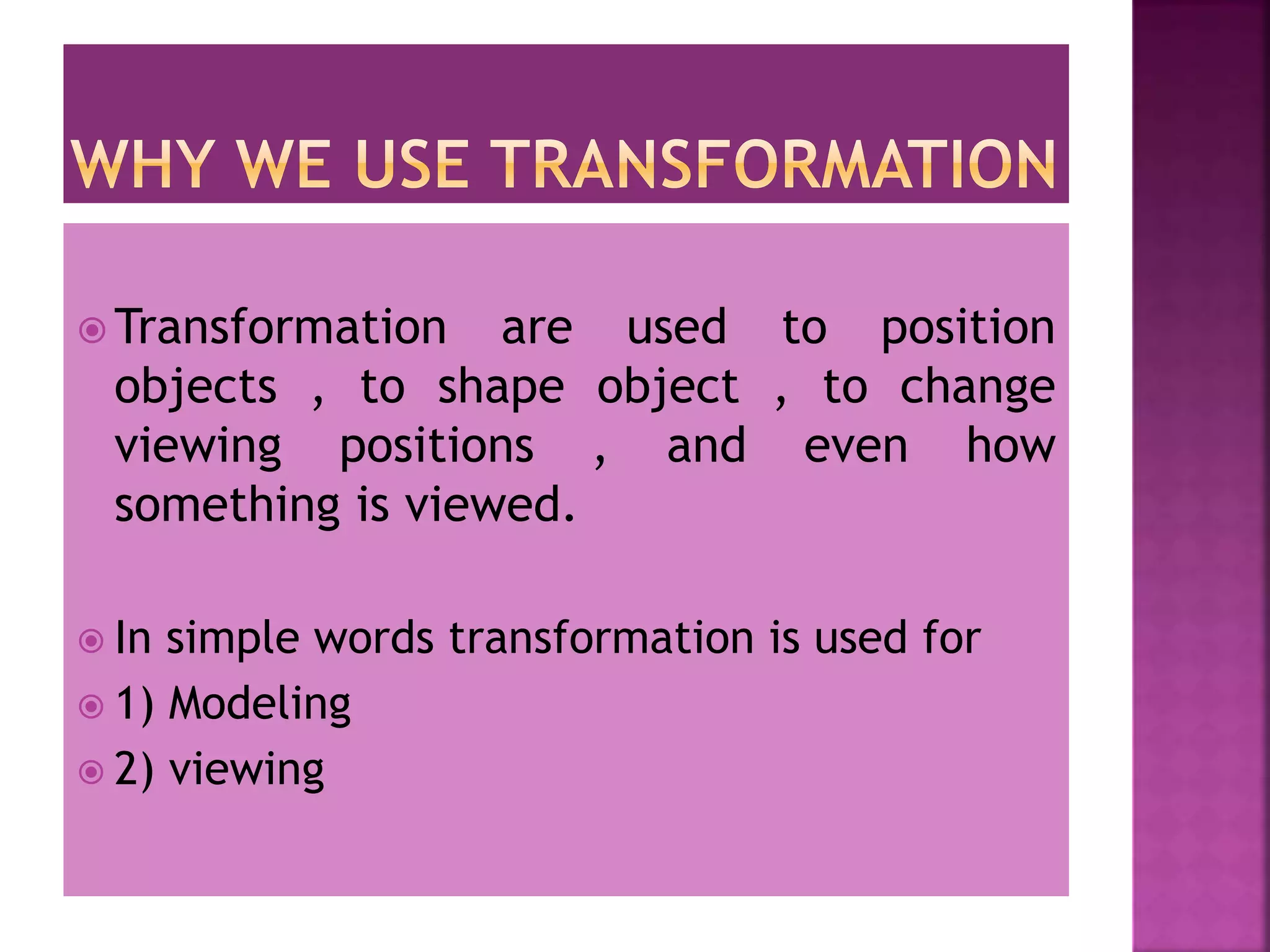 WHY WE USE TRANSFORMATION

Transformation are used to position objects , to shape object , to change viewing positions , and even how something is viewed.

In simple words transformation is used for

1) Modeling

2) viewing